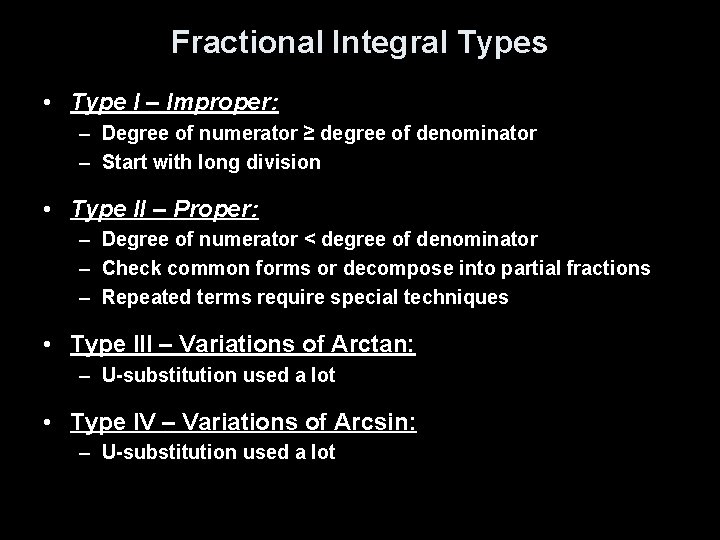 Fractional Integral Types

• Type I – Improper:
– Degree of numerator ≥ degree of denominator
– Start with long division

• Type II – Proper:
– Degree of numerator < degree of denominator
– Check common forms or decompose into partial fractions
– Repeated terms require special techniques

• Type III – Variations of Arctan:
– U-substitution used a lot

• Type IV – Variations of Arcsin:
– U-substitution used a lot